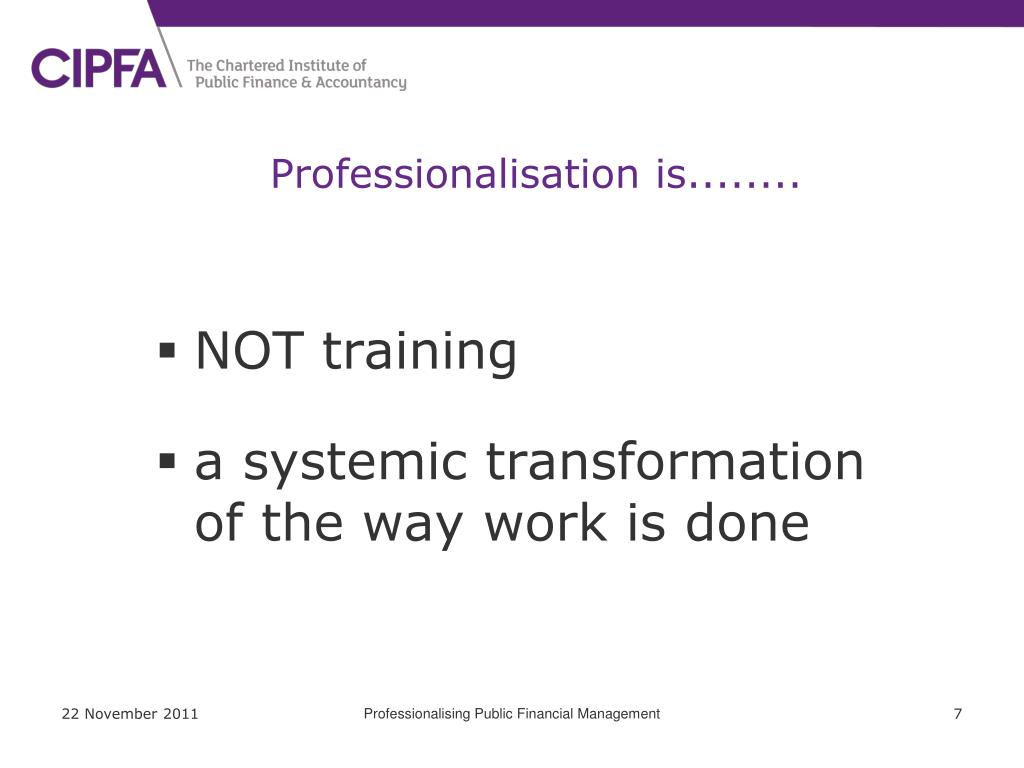 CIPFA The Chartered Institute of Public Finance & Accountancy

Professionalisation is........

▪ NOT training

▪ a systemic transformation of the way work is done

22 November 2011

Professionalising Public Financial Management

7